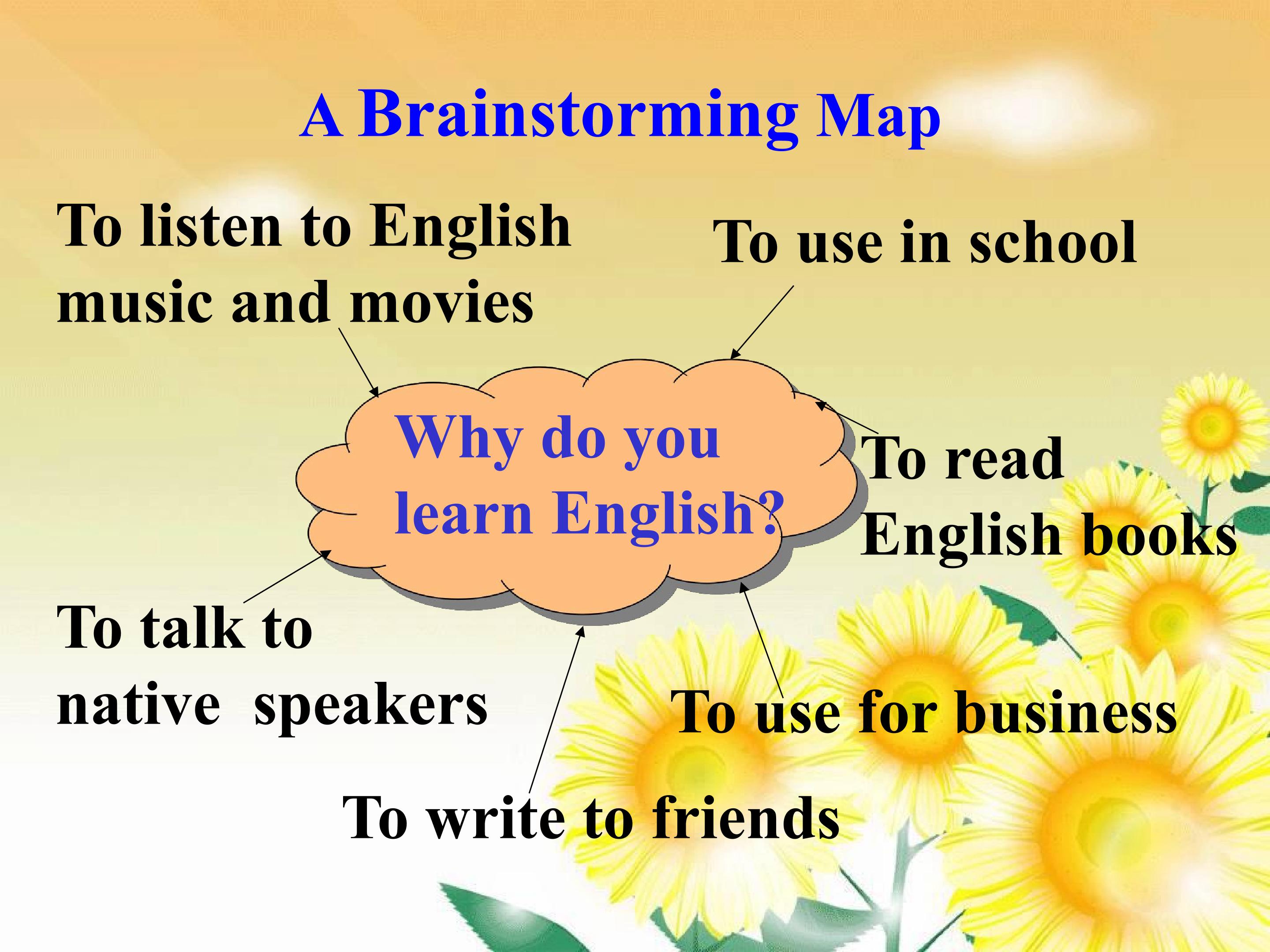 A Brainstorming Map

To listen to English music and movies

To use in school

Why do you learn English?

To read English books

To talk to native speakers

To use for business

To write to friends